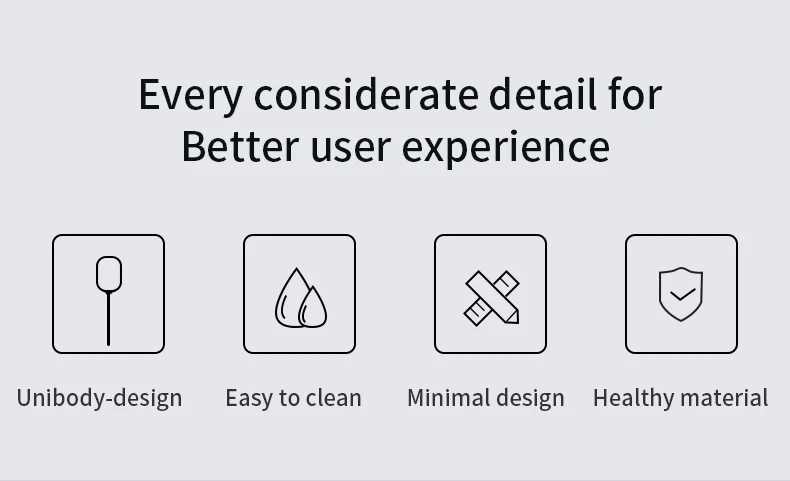 Every considerate detail for
Better user experience

Unibody-design

Easy to clean

Minimal design

Healthy material